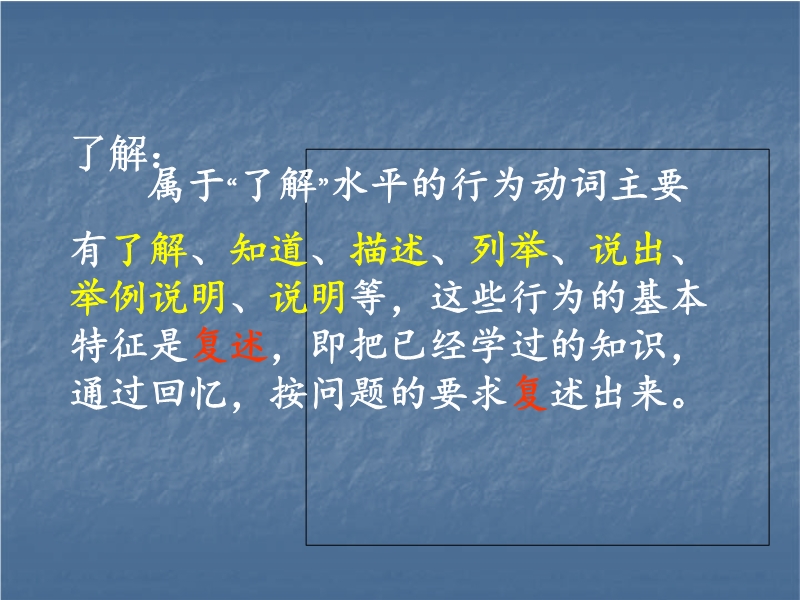 了解：

属于“了解”水平的行为动词主要有了解、知道、描述、列举、说出、举例说明、说明等，这些行为的基本特征是复述，即把已经学过的知识，通过回忆，按问题的要求复述出来。